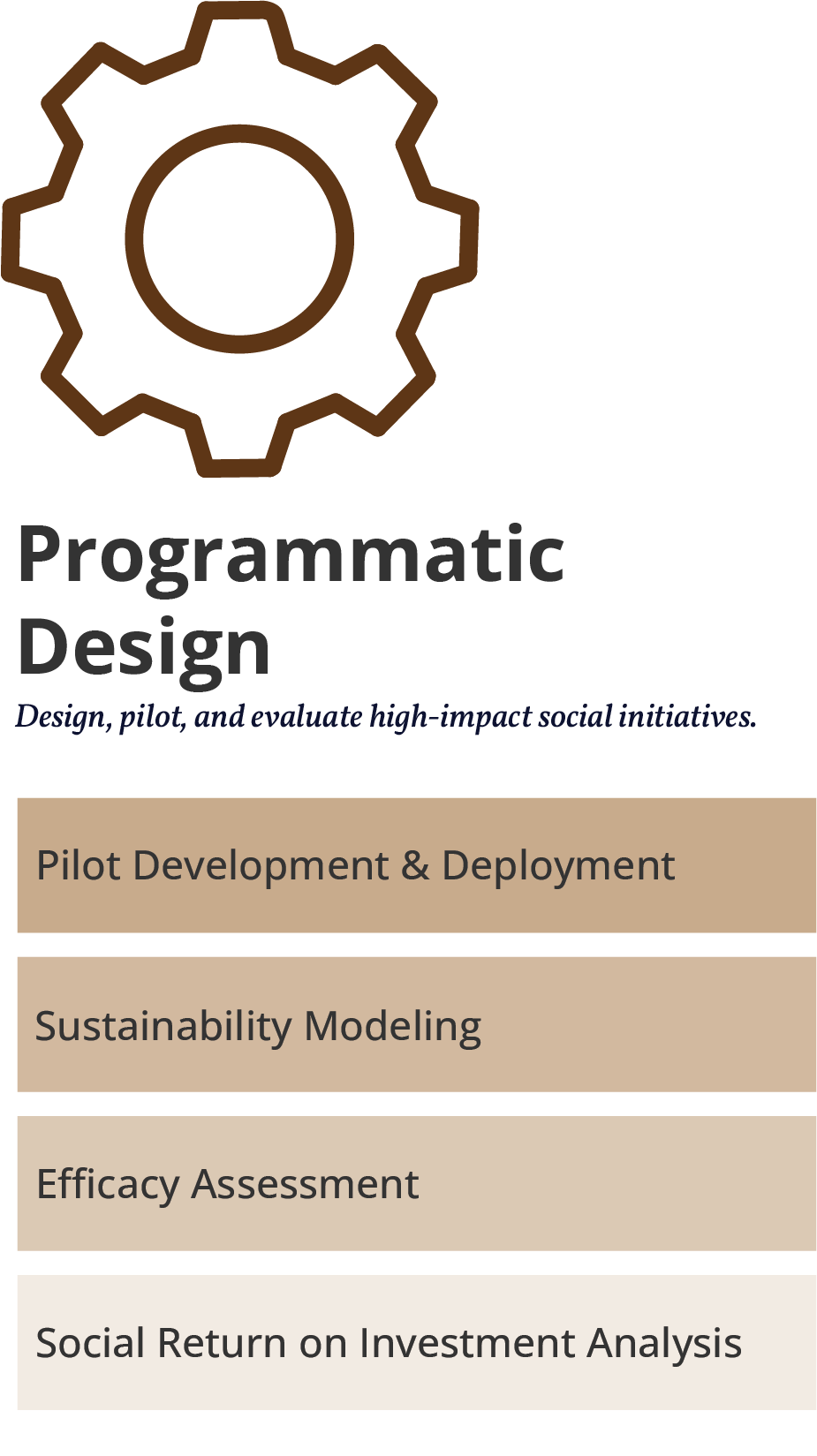 Programmatic Design

Design, pilot, and evaluate high-impact social initiatives.

Pilot Development & Deployment

Sustainability Modeling

Efficacy Assessment

Social Return on Investment Analysis